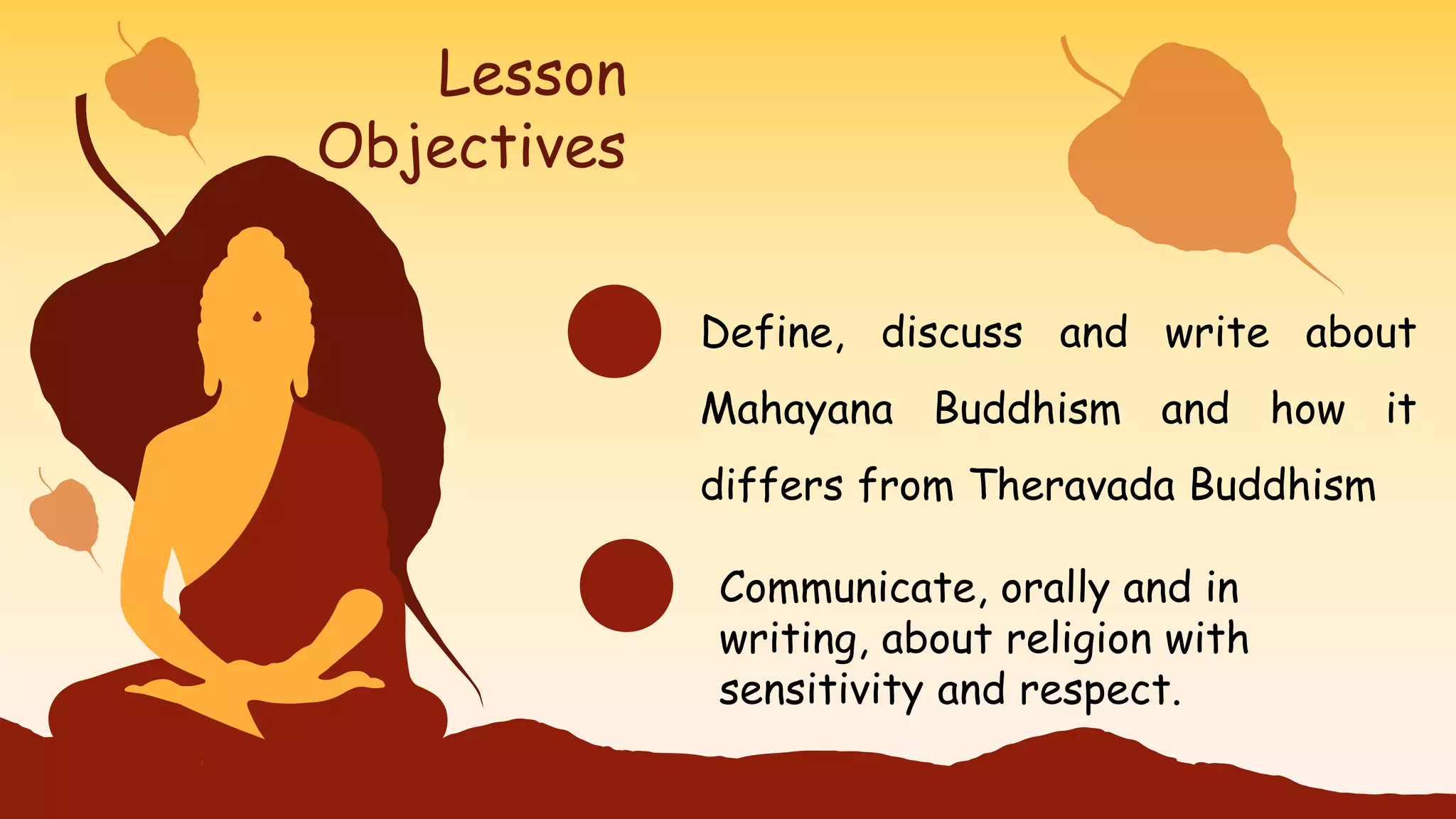 Lesson Objectives

Define, discuss and write about Mahayana Buddhism and how it differs from Theravada Buddhism

Communicate, orally and in writing, about religion with sensitivity and respect.